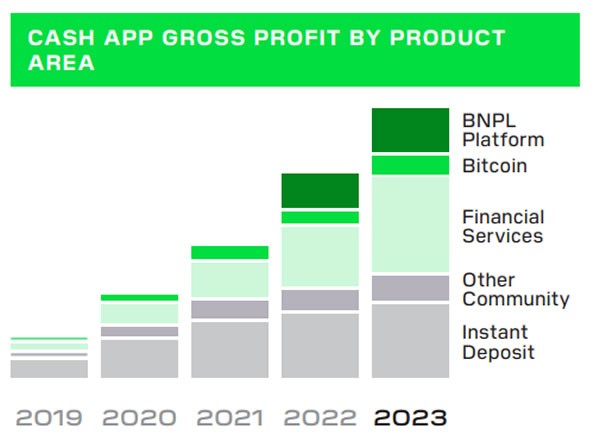 CASH APP GROSS PROFIT BY PRODUCT AREA

BNPL Platform
Bitcoin
Financial Services
Other Community
Instant Deposit

2019 2020 2021 2022 2023